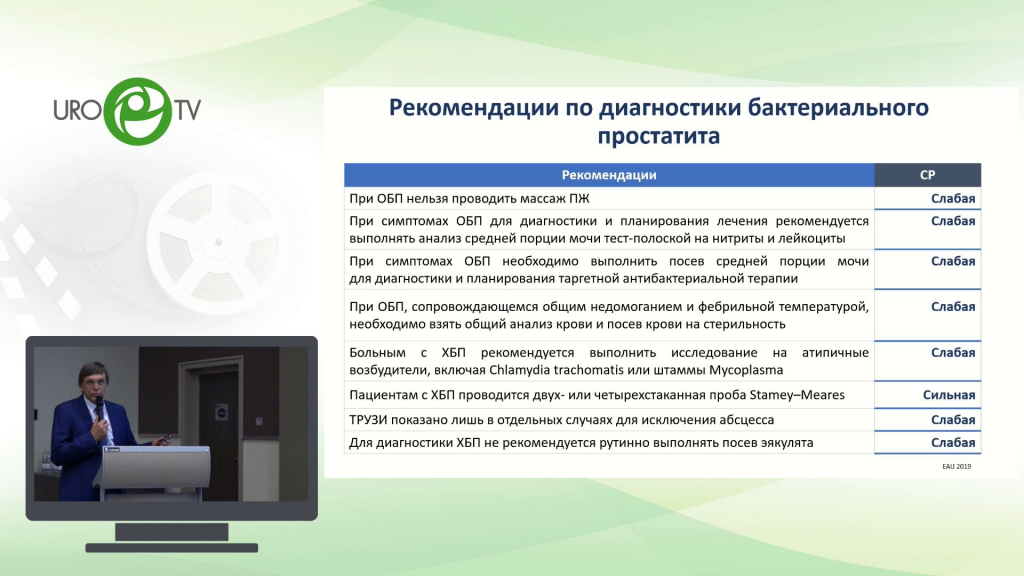 URO TV

Рекомендации по диагностики бактериального простатита

| Рекомендации | СР |
|---|---|
| При ОБП нельзя проводить массаж ПЖ | Слабая |
| При симптомах ОБП для диагностики и планирования лечения рекомендуется выполнять анализ средней порции мочи тест-полоской на нитриты и лейкоциты | Слабая |
| При симптомах ОБП необходимо выполнить посев средней порции мочи для диагностики и планирования таргетной антибактериальной терапии | Слабая |
| При ОБП, сопровождающемся общим недомоганием и фебрильной температурой, необходимо взять общий анализ крови и посев крови на стерильность | Слабая |
| Больным с ХБП рекомендуется выполнить исследование на атипичные возбудители, включая Chlamydia trachomatis или штаммы Mycoplasma | Слабая |
| Пациентам с ХБП проводится двух- или четырехстаканная проба Stamey–Meares | Сильная |
| ТРУЗИ показано лишь в отдельных случаях для исключения абсцесса | Слабая |
| Для диагностики ХБП не рекомендуется рутинно выполнять посев эякулята | Слабая |

EAU 2019